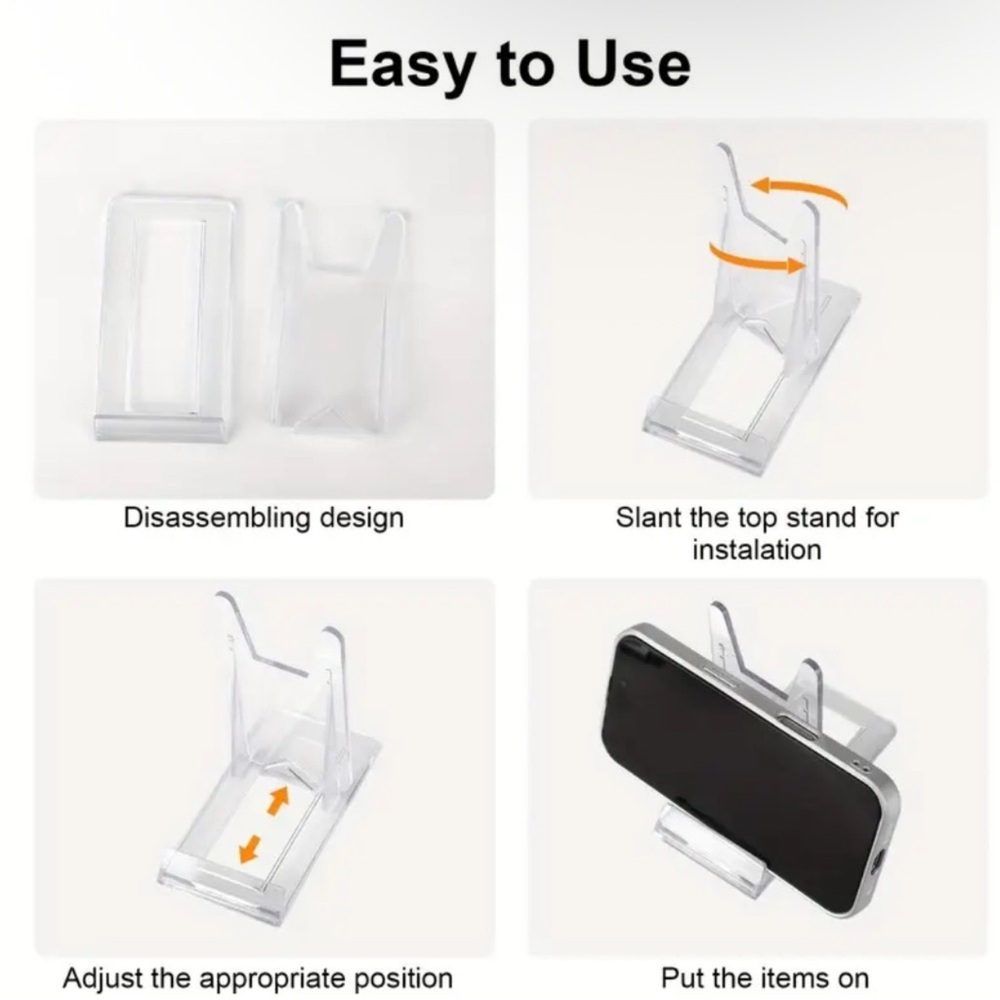 Easy to Use

Disassembling design

Slant the top stand for instalation

Adjust the appropriate position

Put the items on